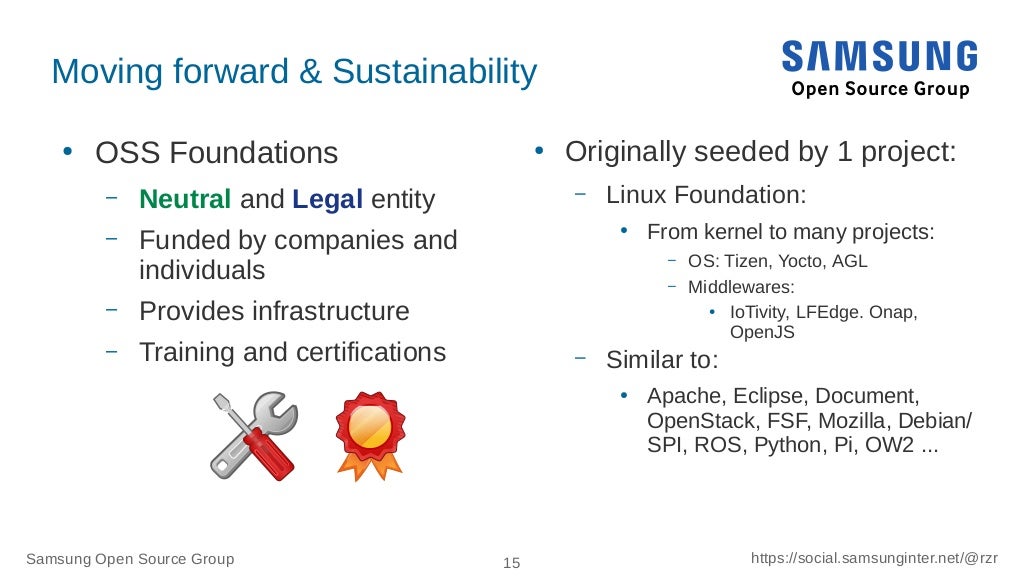 Moving forward & Sustainability

SAMSUNG
Open Source Group

• OSS Foundations
– Neutral and Legal entity
– Funded by companies and individuals
– Provides infrastructure
– Training and certifications

• Originally seeded by 1 project:
– Linux Foundation:
• From kernel to many projects:
– OS: Tizen, Yocto, AGL
– Middlewares:
• IoTivity, LFEdge. Onap, OpenJS
– Similar to:
• Apache, Eclipse, Document, OpenStack, FSF, Mozilla, Debian/ SPI, ROS, Python, Pi, OW2 ...

Samsung Open Source Group
15
https://social.samsunginter.net/@rzr